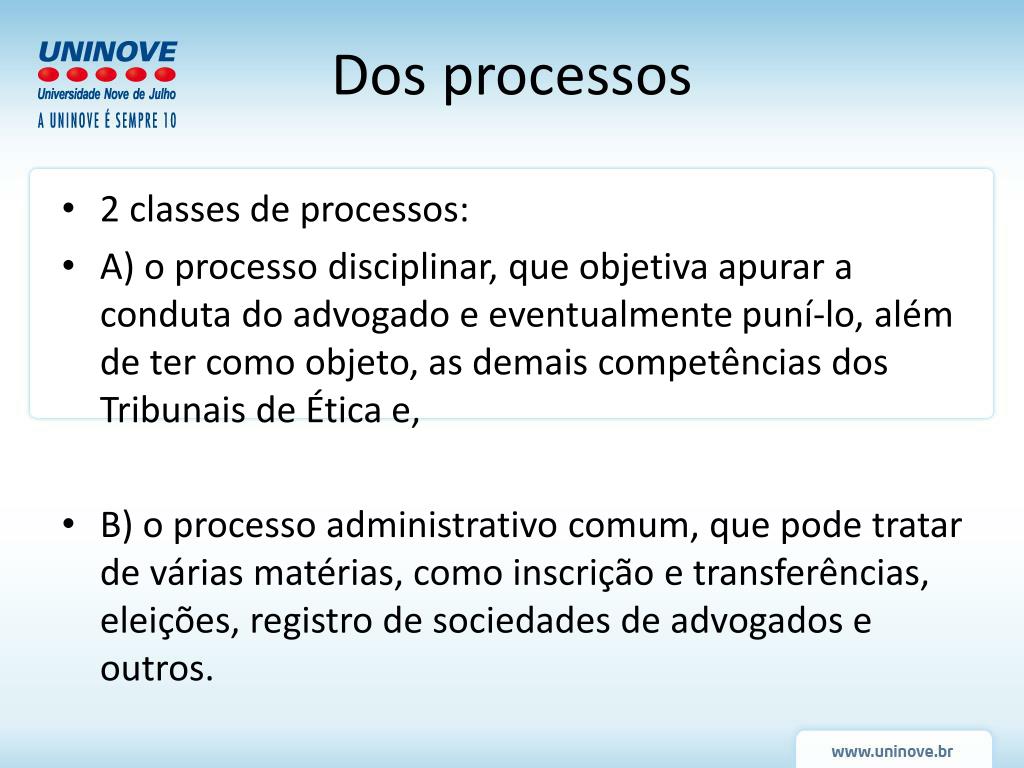 UNINOVE
Universidade Nove de Julho
A UNINOVE É SEMPRE 10

Dos processos

• 2 classes de processos:
• A) o processo disciplinar, que objetiva apurar a conduta do advogado e eventualmente puní-lo, além de ter como objeto, as demais competências dos Tribunais de Ética e,

• B) o processo administrativo comum, que pode tratar de várias matérias, como inscrição e transferências, eleições, registro de sociedades de advogados e outros.

www.uninove.br